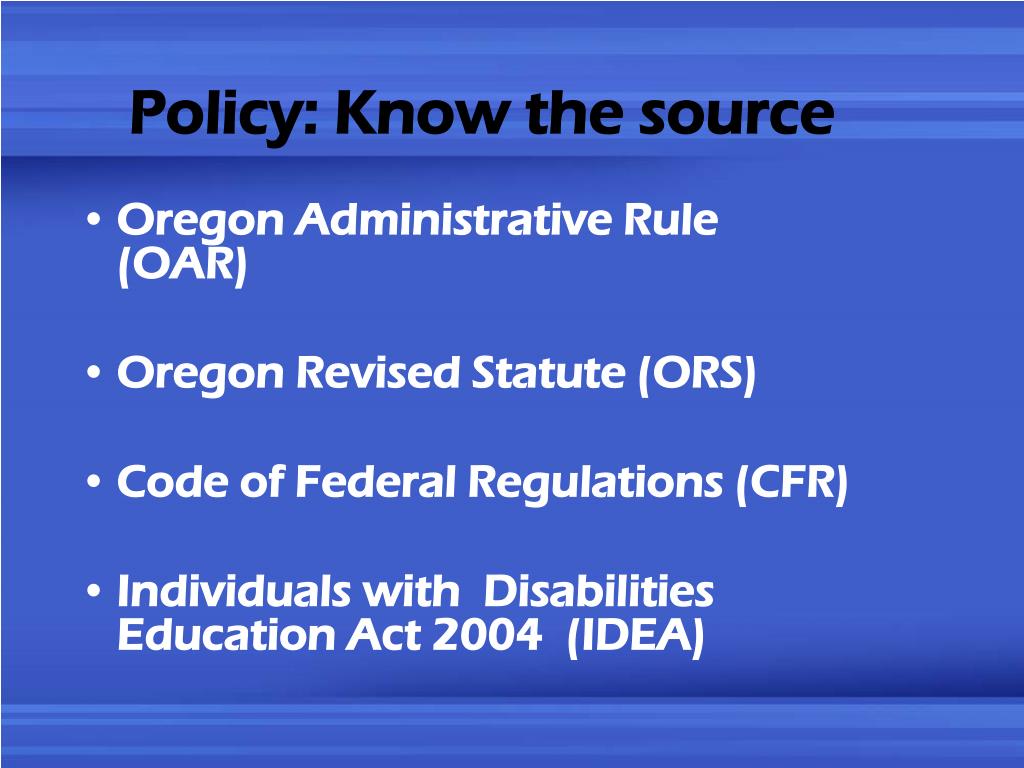 Policy: Know the source

• Oregon Administrative Rule (OAR)

• Oregon Revised Statute (ORS)

• Code of Federal Regulations (CFR)

• Individuals with Disabilities Education Act 2004 (IDEA)